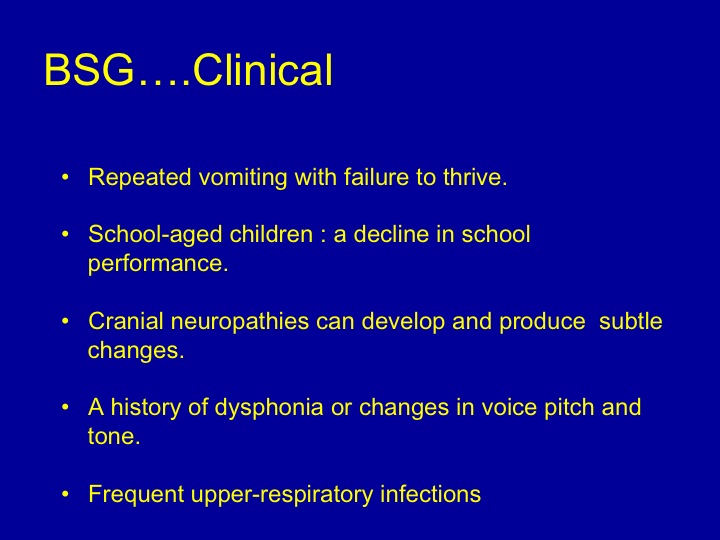 BSG….Clinical

• Repeated vomiting with failure to thrive.

• School-aged children : a decline in school performance.

• Cranial neuropathies can develop and produce subtle changes.

• A history of dysphonia or changes in voice pitch and tone.

• Frequent upper-respiratory infections